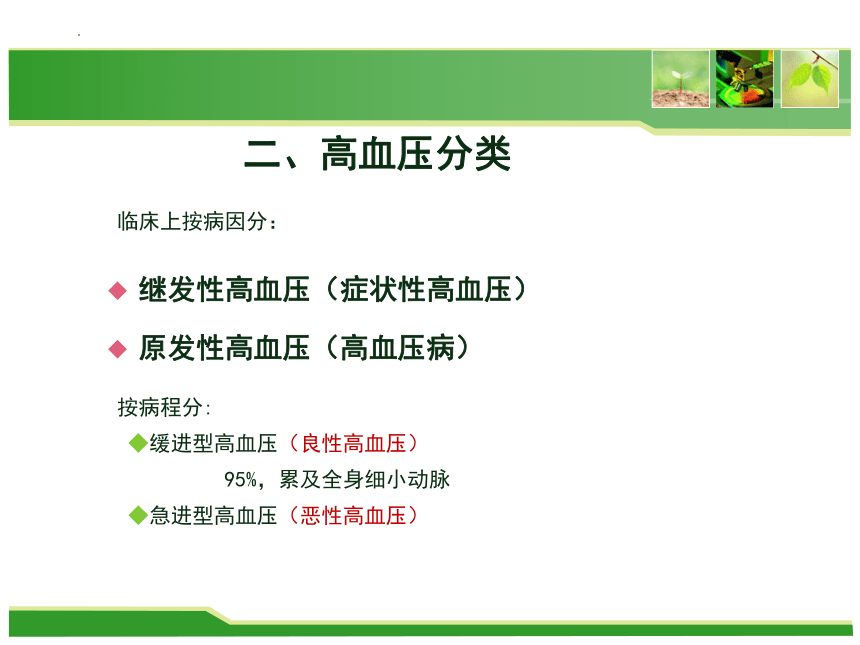 二、高血压分类

临床上按病因分：

◆ 继发性高血压（症状性高血压）

◆ 原发性高血压（高血压病）

按病程分:

◆缓进型高血压（良性高血压）

95%，累及全身细小动脉

◆急进型高血压（恶性高血压）